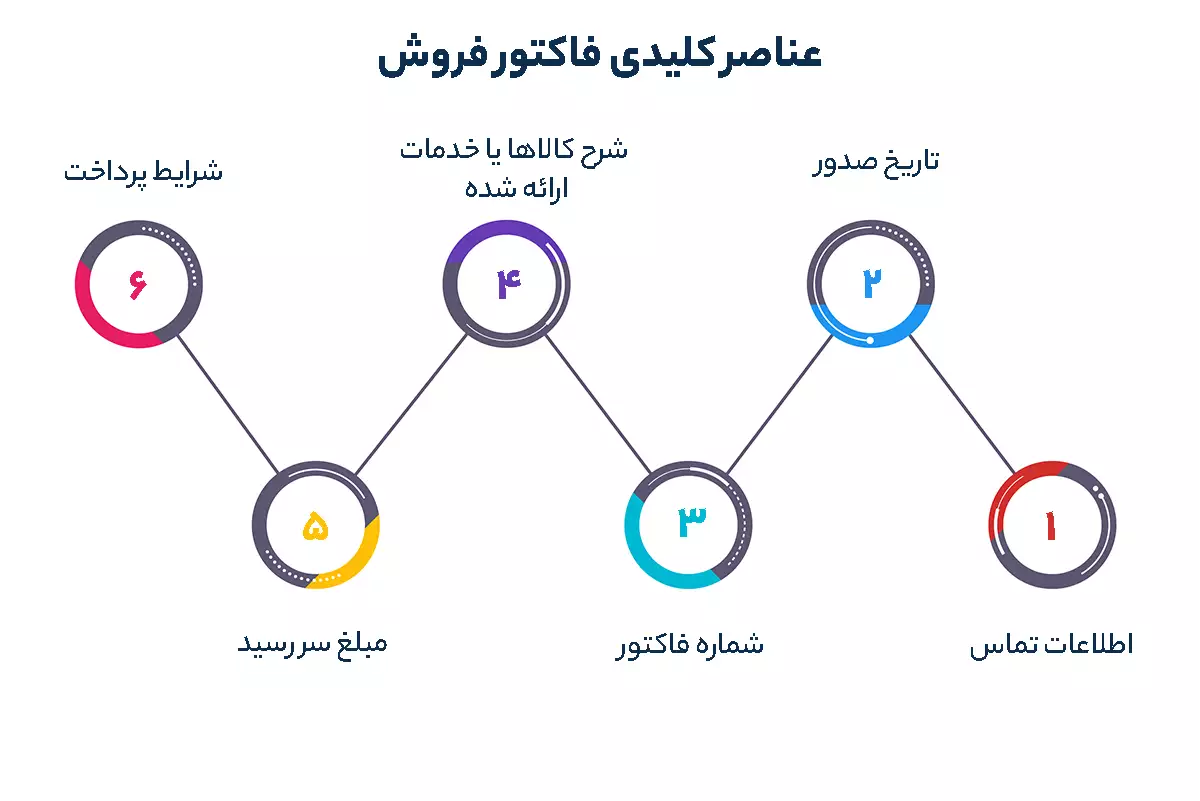 عناصر کلیدی فاکتور فروش

۱
اطلاعات تماس

۲
تاریخ صدور

۳
شماره فاکتور

۴
شرح کالاها یا خدمات ارائه شده

۵
مبلغ سررسید

۶
شرایط پرداخت